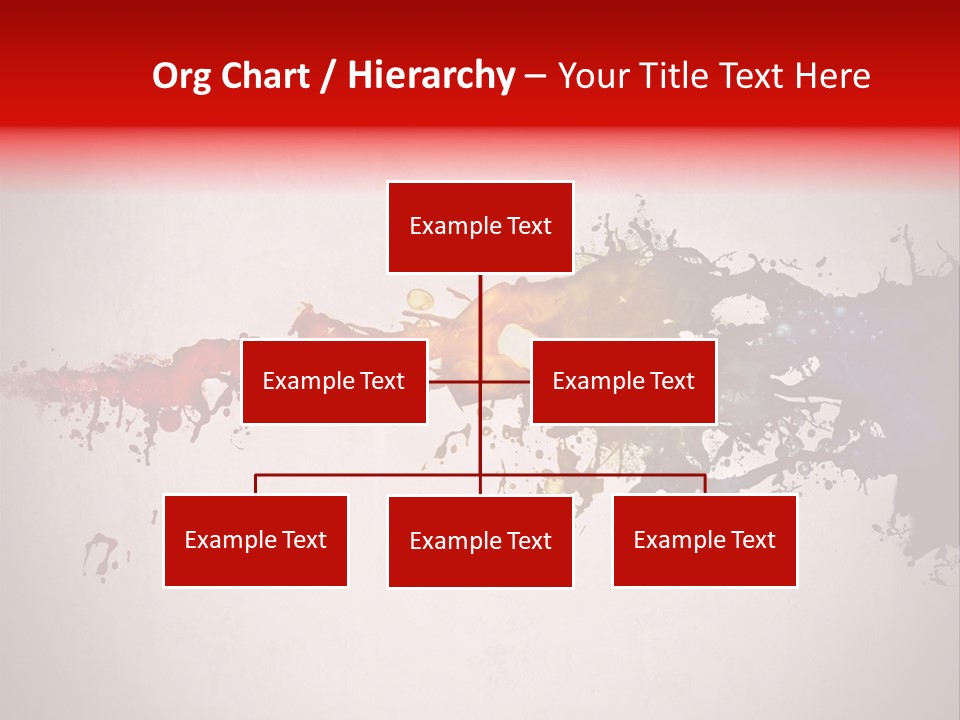 Org Chart / Hierarchy – Your Title Text Here

Example Text

Example Text

Example Text

Example Text

Example Text

Example Text